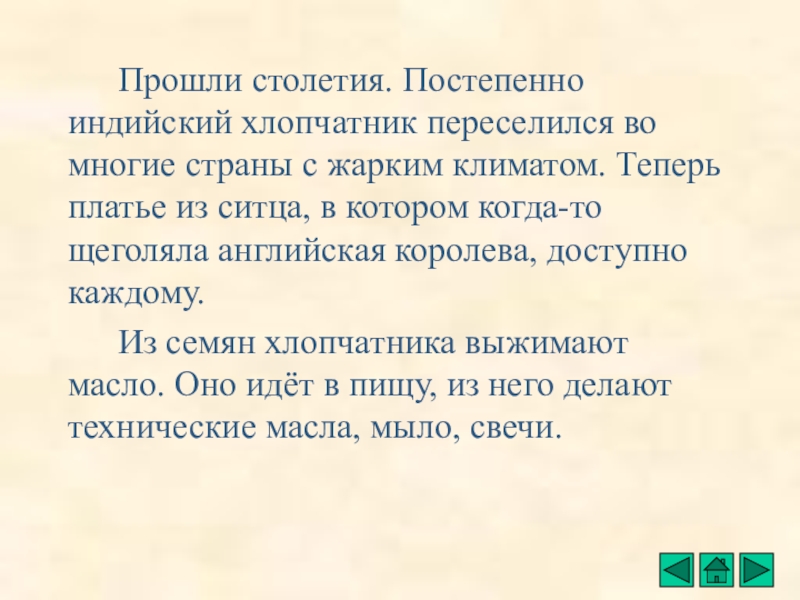 Прошли столетия. Постепенно индийский хлопчатник переселился во многие страны с жарким климатом. Теперь платье из ситца, в котором когда-то щеголяла английская королева, доступно каждому.

Из семян хлопчатника выжимают масло. Оно идёт в пищу, из него делают технические масла, мыло, свечи.